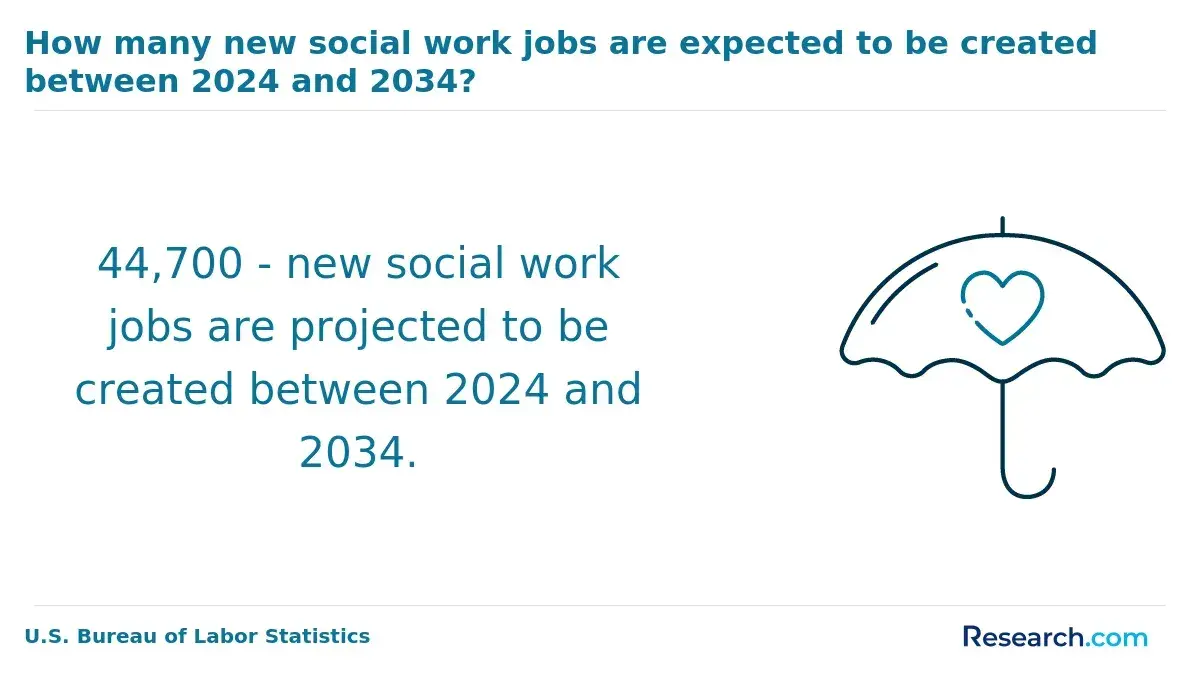 How many new social work jobs are expected to be created between 2024 and 2034?

44,700 - new social work jobs are projected to be created between 2024 and 2034.

U.S. Bureau of Labor Statistics

Research.com